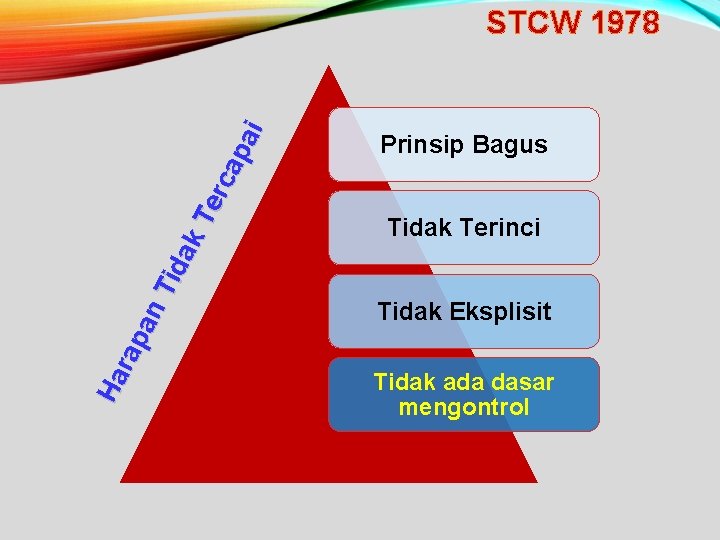 STCW 1978

Harapan Tidak Tercapai

Prinsip Bagus

Tidak Terinci

Tidak Eksplisit

Tidak ada dasar mengontrol